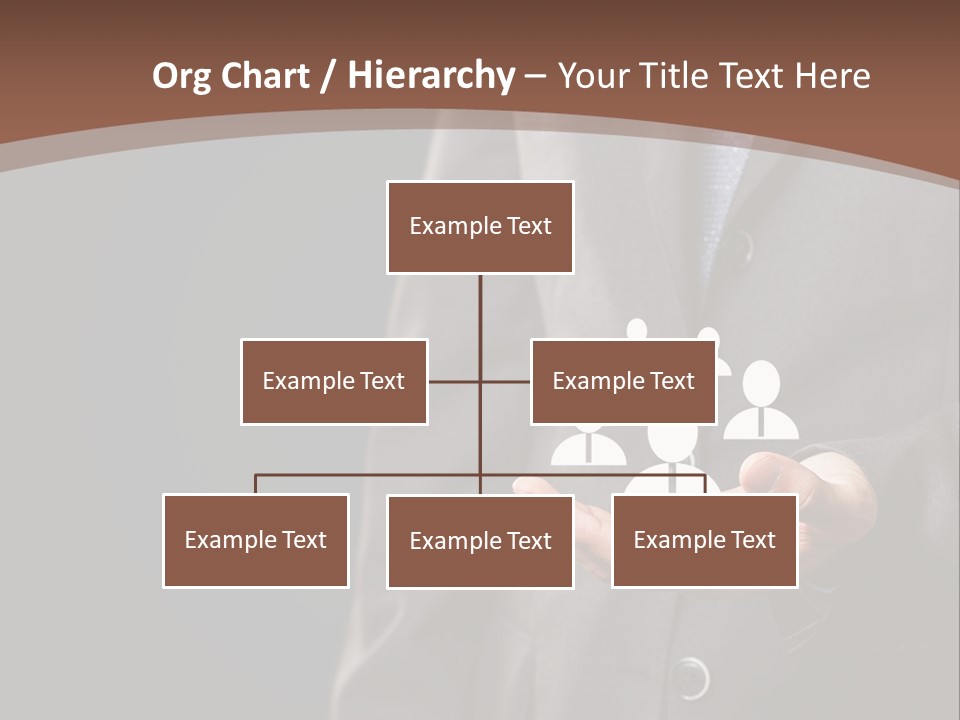 Org Chart / Hierarchy – Your Title Text Here

Example Text

Example Text

Example Text

Example Text

Example Text

Example Text